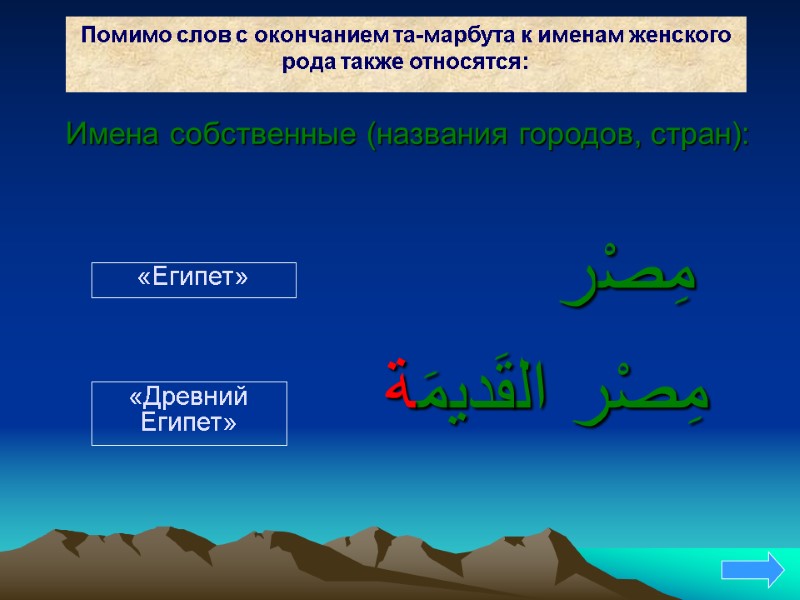 Помимо слов с окончанием та-марбута к именам женского рода также относятся:

Имена собственные (названия городов, стран):

«Египет»

مِصْر

«Древний Египет»

مِصْر القَديمَة